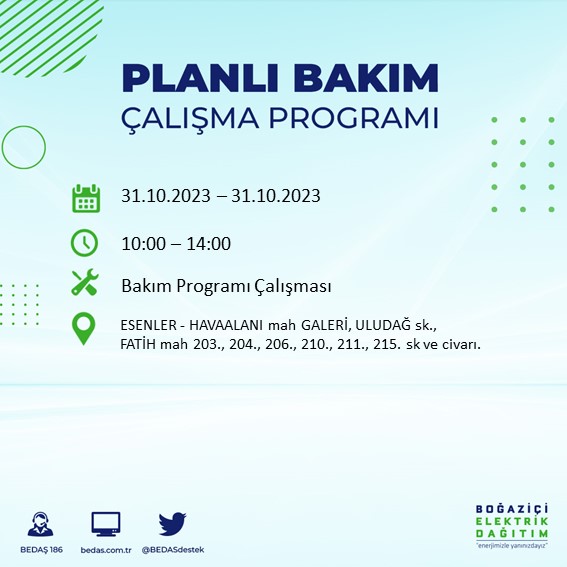 PLANLI BAKIM
ÇALIŞMA PROGRAMI

31.10.2023 – 31.10.2023

10:00 – 14:00

Bakım Programı Çalışması

ESENLER - HAVAALANI mah GALERİ, ULUDAĞ sk., FATİH mah 203., 204., 206., 210., 211., 215. sk ve civarı.

BEDAŞ 186 bedas.com.tr @BEDASdestek

BOĞAZİÇİ
ELEKTRİK
DAĞITIM
"enerjimizle yanınızdayız"